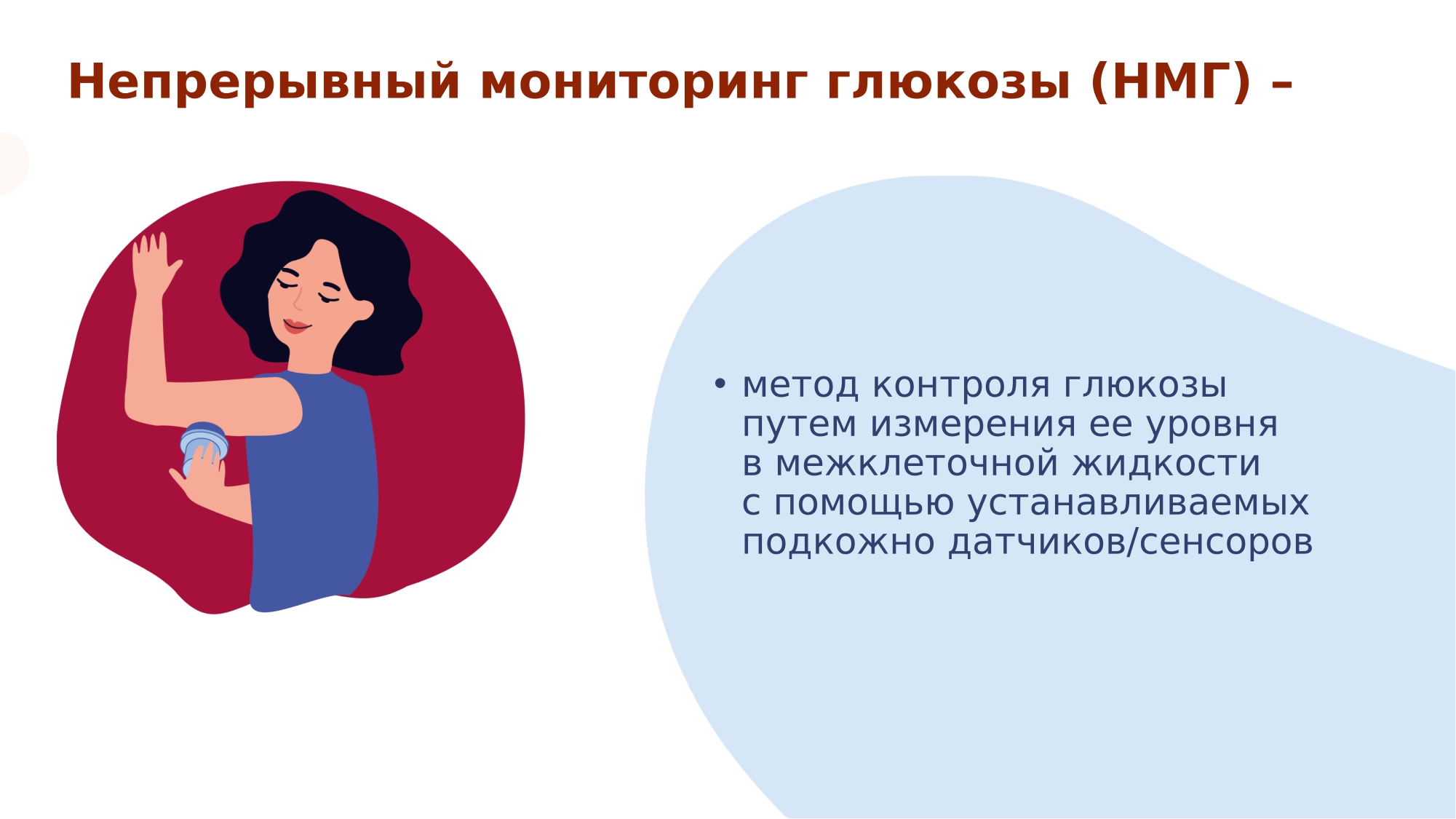 Непрерывный мониторинг глюкозы (НМГ) –

• метод контроля глюкозы путем измерения ее уровня в межклеточной жидкости с помощью устанавливаемых подкожно датчиков/сенсоров